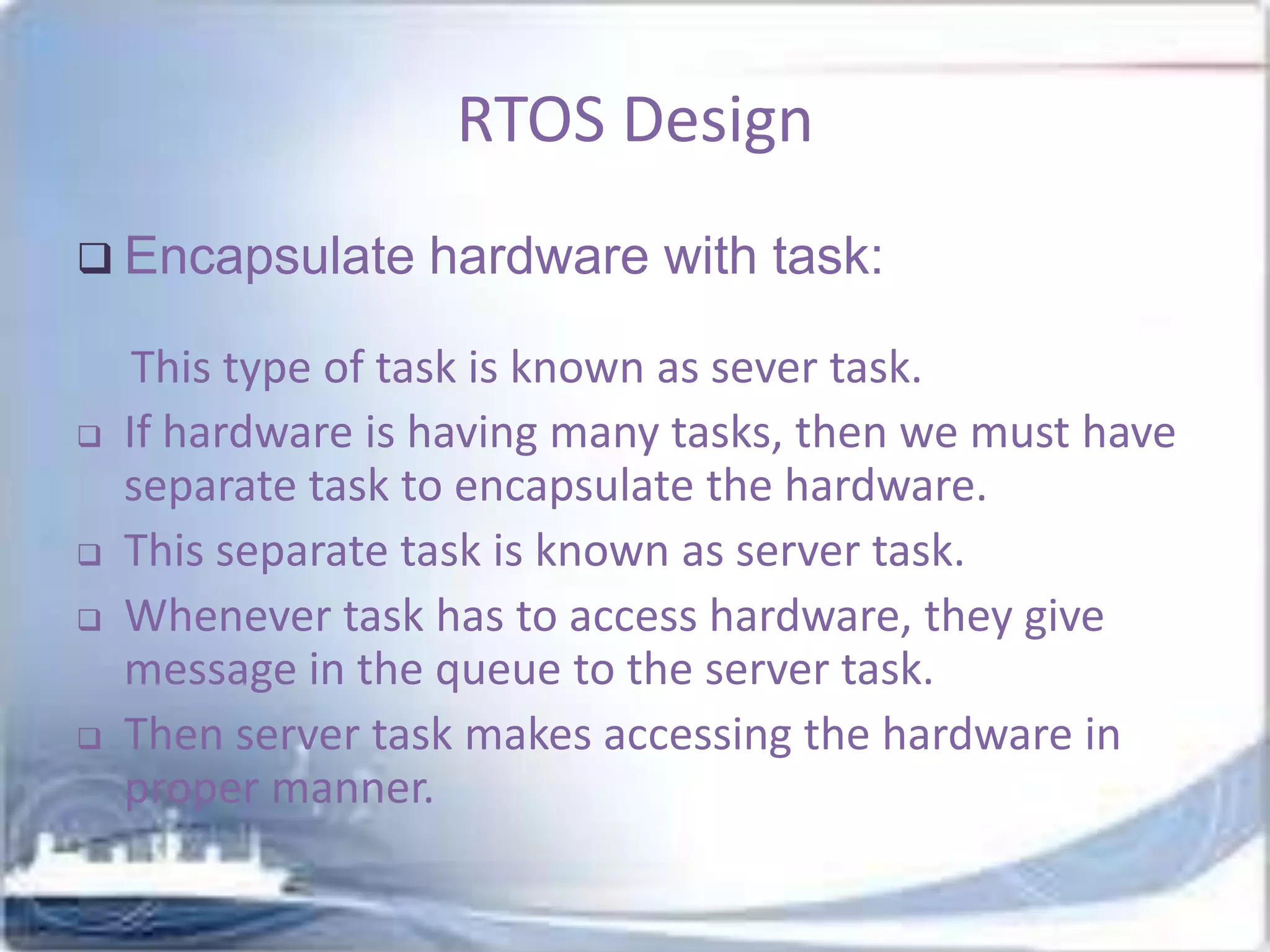 RTOS Design

❑ Encapsulate hardware with task:

This type of task is known as sever task.

❑ If hardware is having many tasks, then we must have separate task to encapsulate the hardware.

❑ This separate task is known as server task.

❑ Whenever task has to access hardware, they give message in the queue to the server task.

❑ Then server task makes accessing the hardware in proper manner.